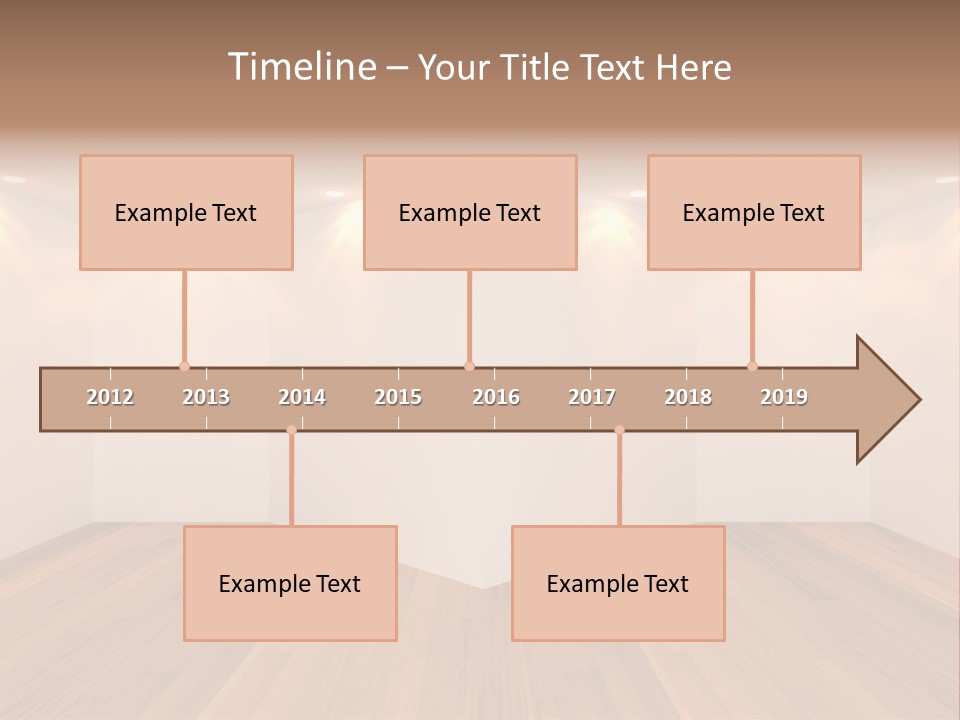 Timeline – Your Title Text Here

Example Text

Example Text

Example Text

2012 2013 2014 2015 2016 2017 2018 2019

Example Text

Example Text